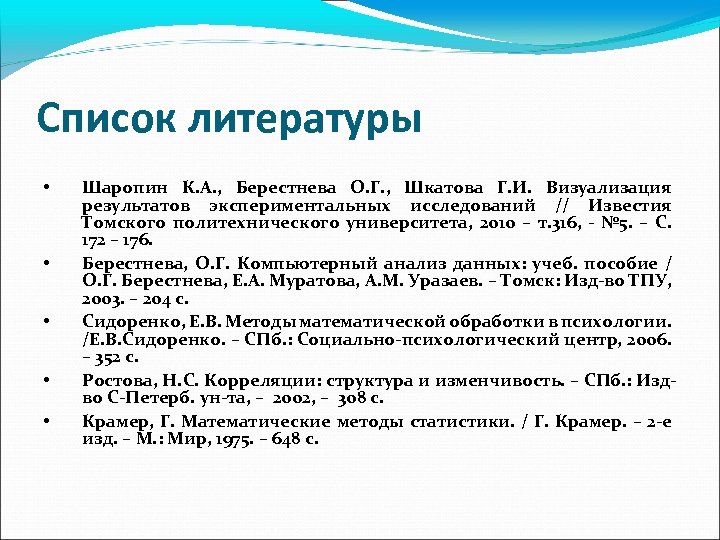 Список литературы

• Шаропин К.А., Берестнева О.Г., Шкатова Г.И. Визуализация результатов экспериментальных исследований // Известия Томского политехнического университета, 2010 – т.316, - №5. – С. 172 – 176.

• Берестнева, О.Г. Компьютерный анализ данных: учеб. пособие / О.Г. Берестнева, Е.А. Муратова, А.М. Уразаев. – Томск: Изд-во ТПУ, 2003. – 204 с.

• Сидоренко, Е.В. Методы математической обработки в психологии. /Е.В.Сидоренко. – СПб.: Социально-психологический центр, 2006. – 352 с.

• Ростова, Н.С. Корреляции: структура и изменчивость. – СПб.: Изд-во С-Петерб. ун-та, – 2002, – 308 с.

• Крамер, Г. Математические методы статистики. / Г. Крамер. – 2-е изд. – М.: Мир, 1975. – 648 с.